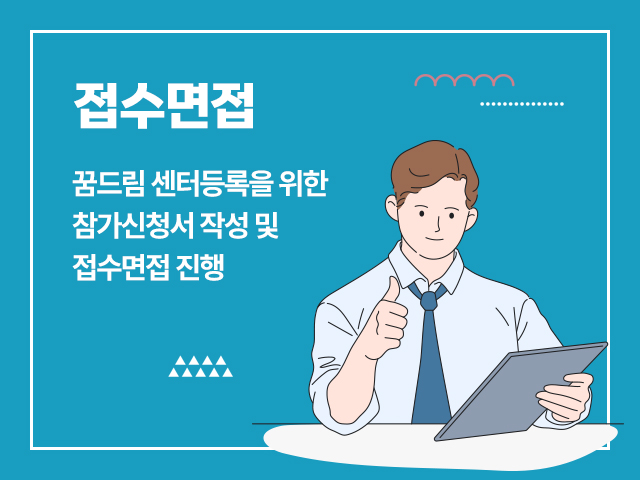 접수면접

꿈드림 센터등록을 위한 참가신청서 작성 및 접수면접 진행